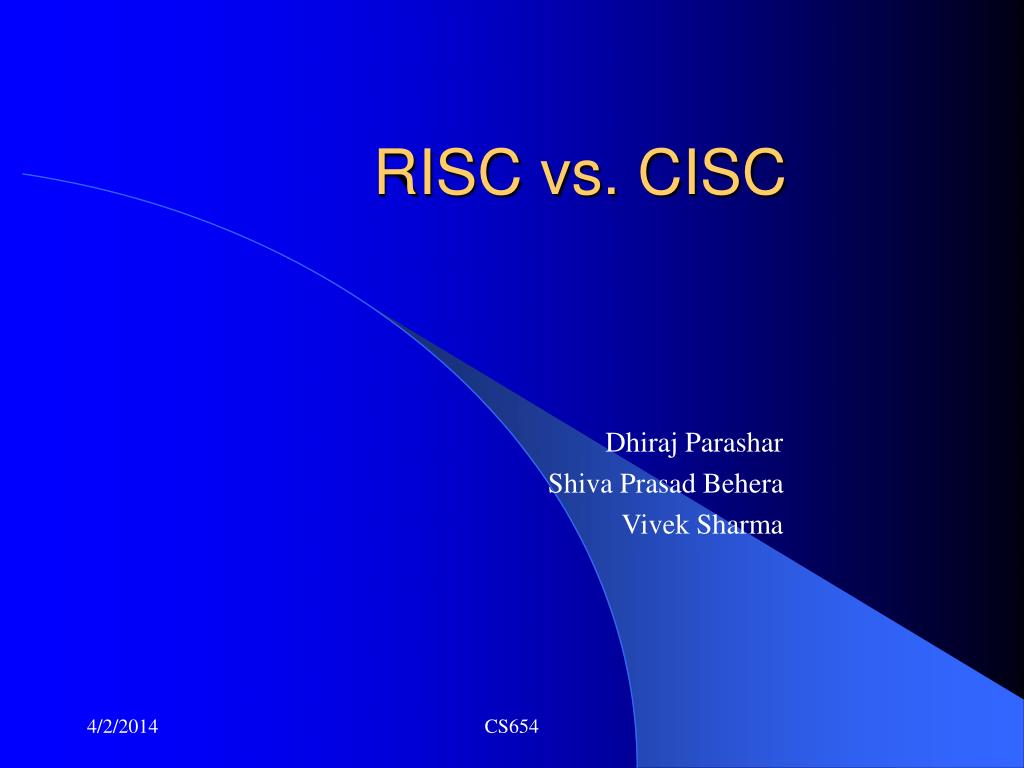 RISC vs. CISC

Dhiraj Parashar
Shiva Prasad Behera
Vivek Sharma

4/2/2014

CS654